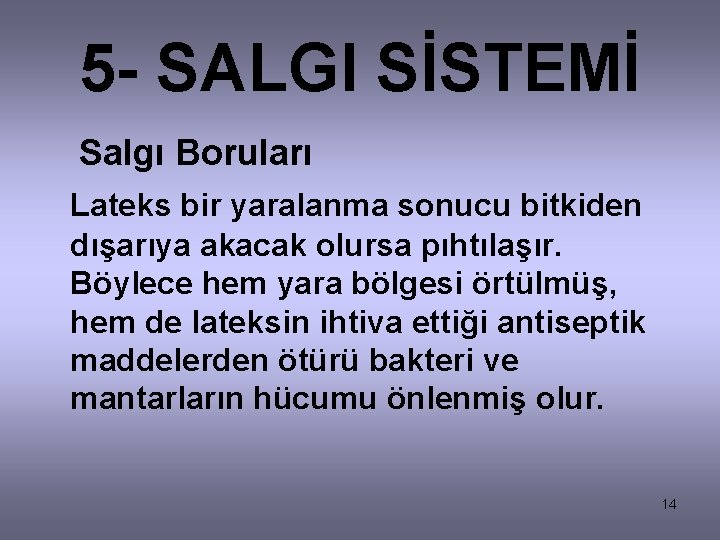 5- SALGI SİSTEMİ

Salgı Boruları

Lateks bir yaralanma sonucu bitkiden dışarıya akacak olursa pıhtılaşır. Böylece hem yara bölgesi örtülmüş, hem de lateksin ihtiva ettiği antiseptik maddelerden ötürü bakteri ve mantarların hücumu önlenmiş olur.

14